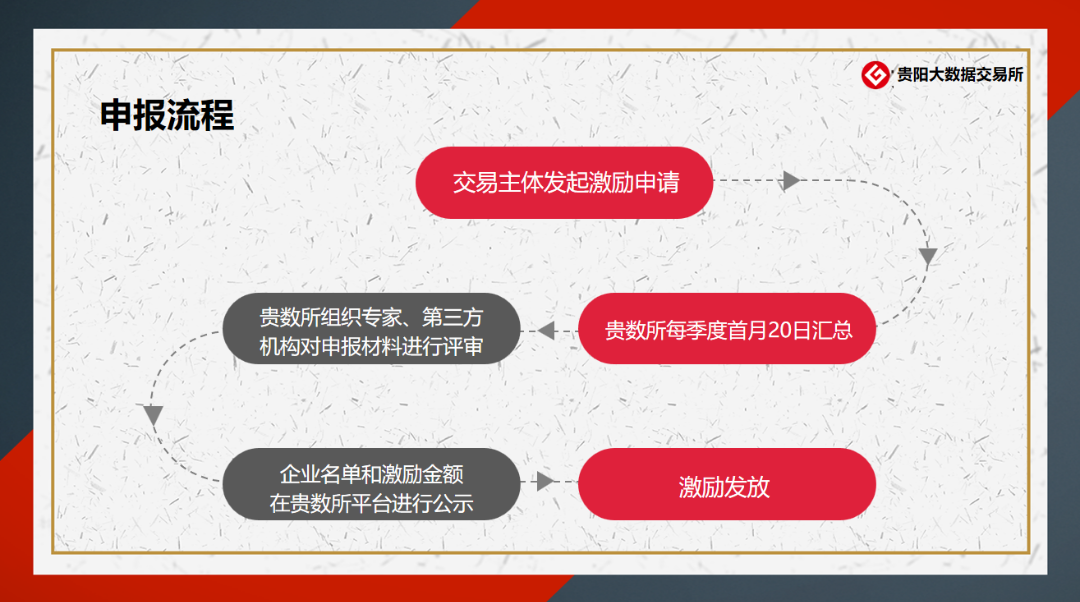 贵阳大数据交易所

申报流程

交易主体发起激励申请

贵数所每季度首月20日汇总

贵数所组织专家、第三方机构对申报材料进行评审

企业名单和激励金额在贵数所平台进行公示

激励发放